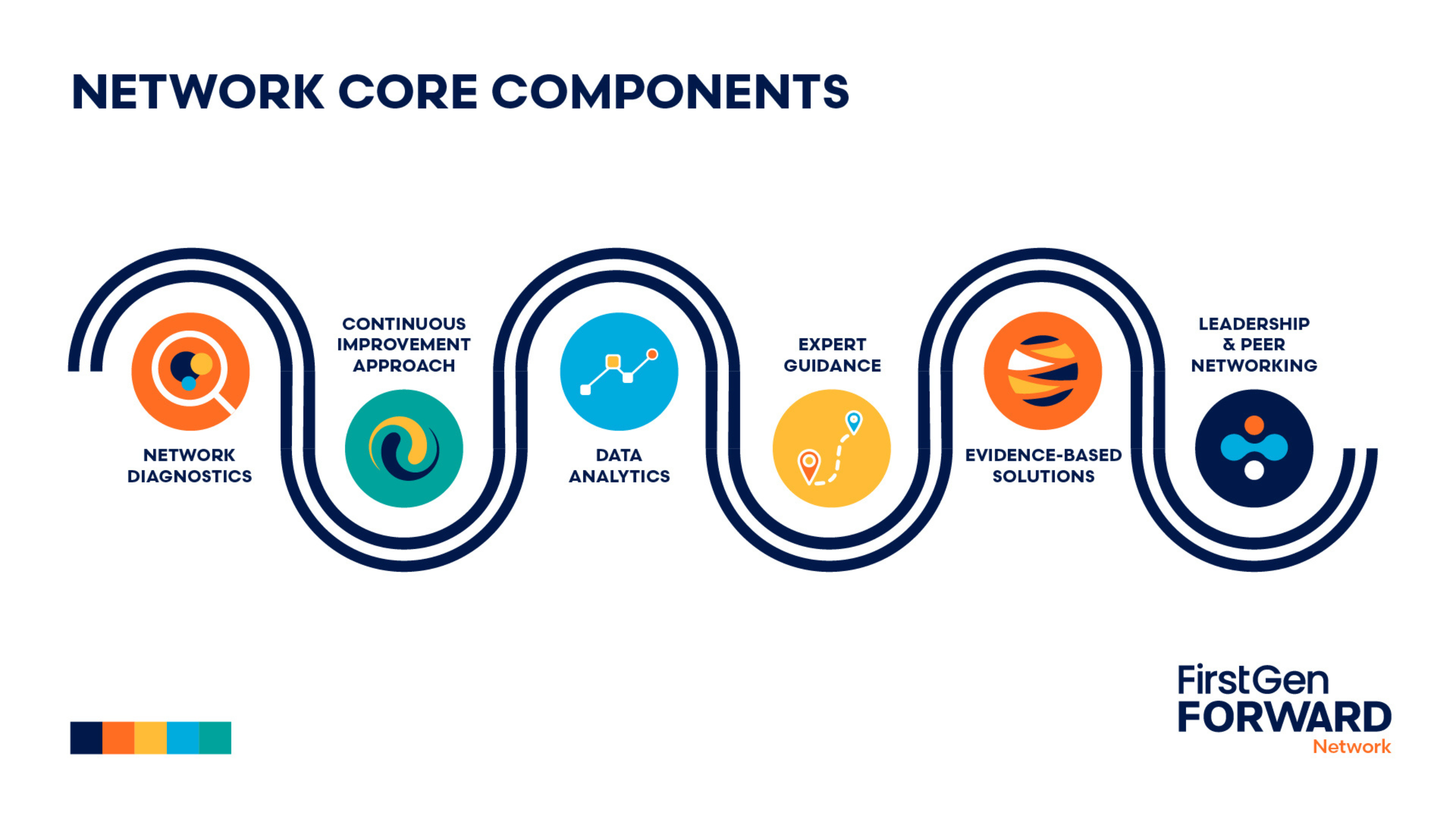 NETWORK CORE COMPONENTS

NETWORK DIAGNOSTICS

CONTINUOUS IMPROVEMENT APPROACH

DATA ANALYTICS

EXPERT GUIDANCE

EVIDENCE-BASED SOLUTIONS

LEADERSHIP & PEER NETWORKING

FirstGen FORWARD Network